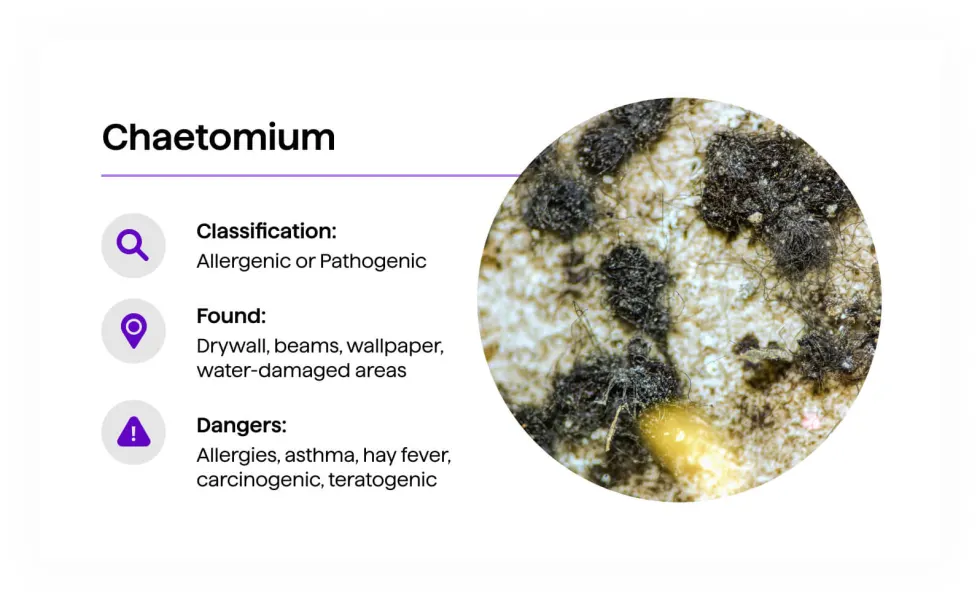 Chaetomium

Classification:
Allergenic or Pathogenic

Found:
Drywall, beams, wallpaper, water-damaged areas

Dangers:
Allergies, asthma, hay fever, carcinogenic, teratogenic